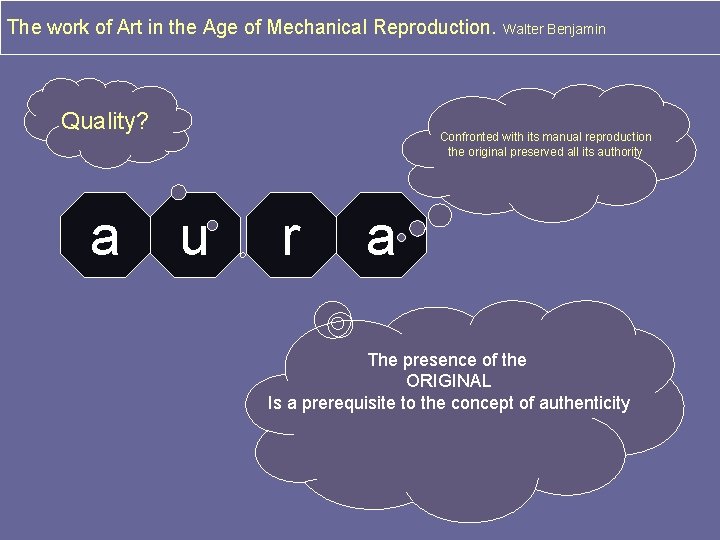 The work of Art in the Age of Mechanical Reproduction. Walter Benjamin

Quality?

Confronted with its manual reproduction the original preserved all its authority

a u r a

The presence of the ORIGINAL Is a prerequisite to the concept of authenticity